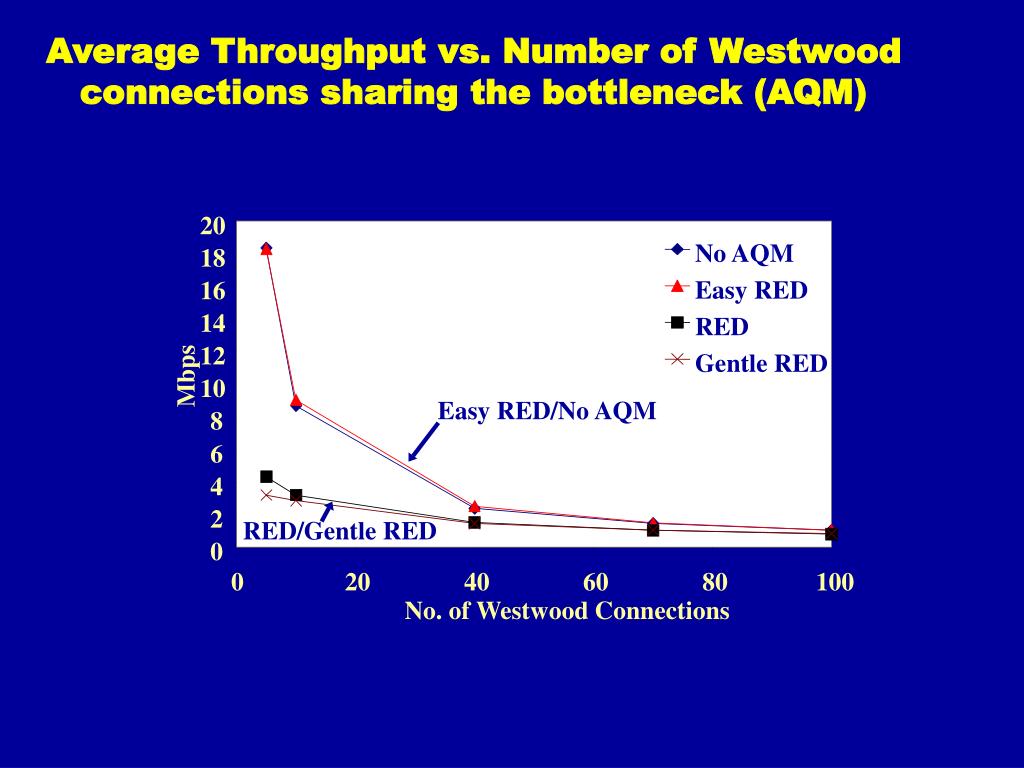 Average Throughput vs. Number of Westwood connections sharing the bottleneck (AQM)

20
18
16
14
12
10
8
6
4
2
0

Mbps

No AQM
Easy RED
RED
Gentle RED

Easy RED/No AQM

RED/Gentle RED

0
20
40
60
80
100

No. of Westwood Connections